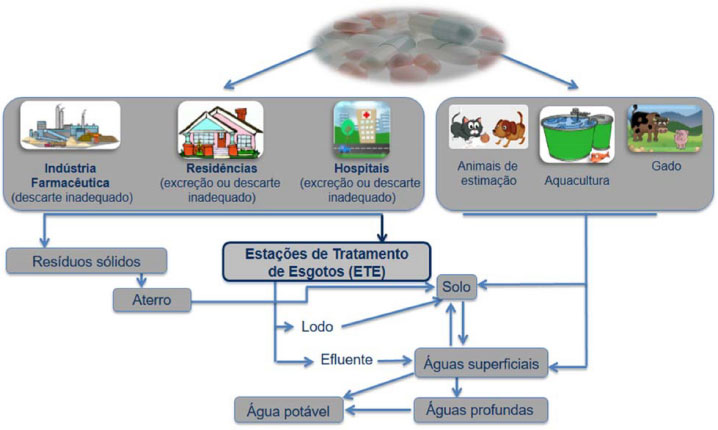 Indústria Farmacêutica
(descarte inadequado)

Residências
(excreção ou descarte inadequado)

Hospitais
(excreção ou descarte inadequado)

Animais de estimação

Aquacultura

Gado

Resíduos sólidos

Estações de Tratamento de Esgotos (ETE)

Aterro

Solo

Lodo

Efluente

Águas superficiais

Água potável

Águas profundas